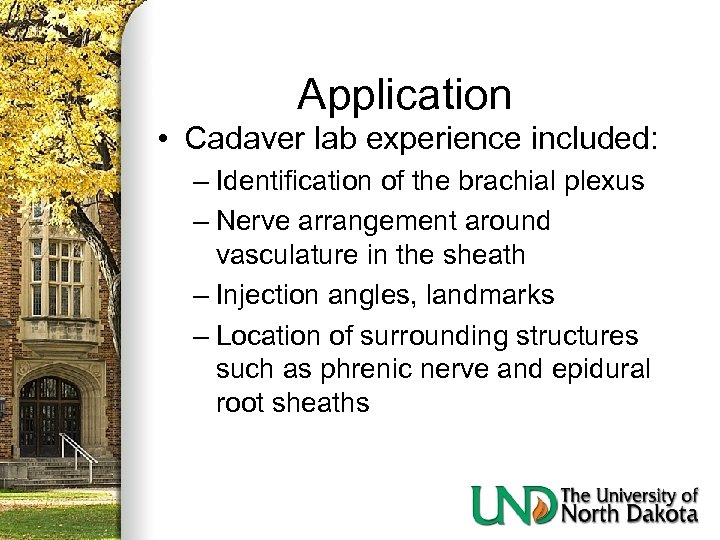 Application

• Cadaver lab experience included:
– Identification of the brachial plexus
– Nerve arrangement around vasculature in the sheath
– Injection angles, landmarks
– Location of surrounding structures such as phrenic nerve and epidural root sheaths

UND The University of North Dakota